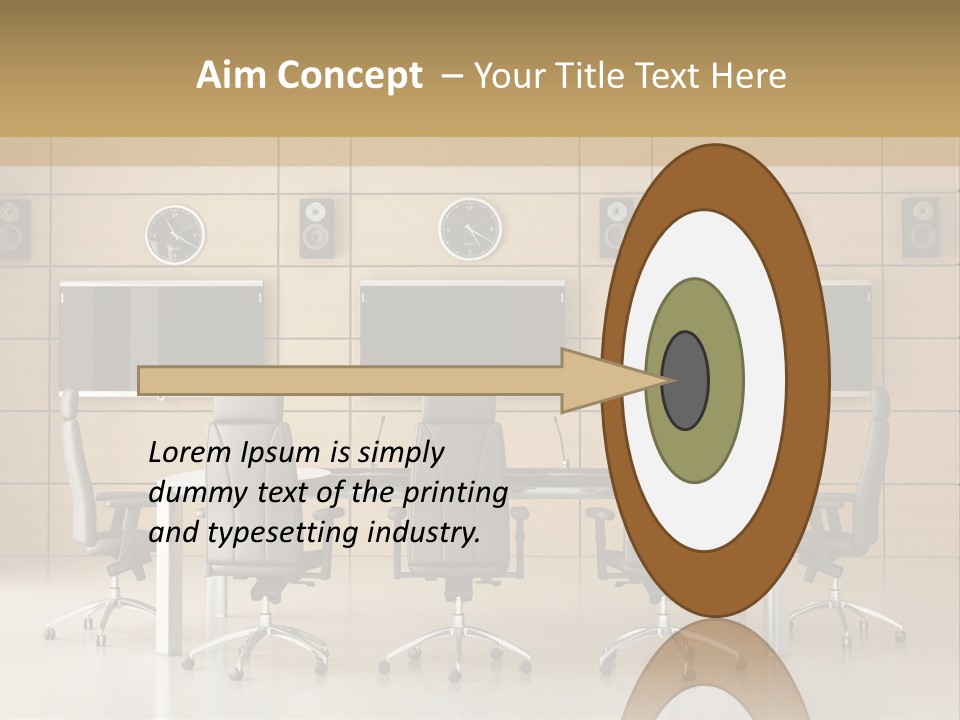 Aim Concept – Your Title Text Here

Lorem Ipsum is simply dummy text of the printing and typesetting industry.